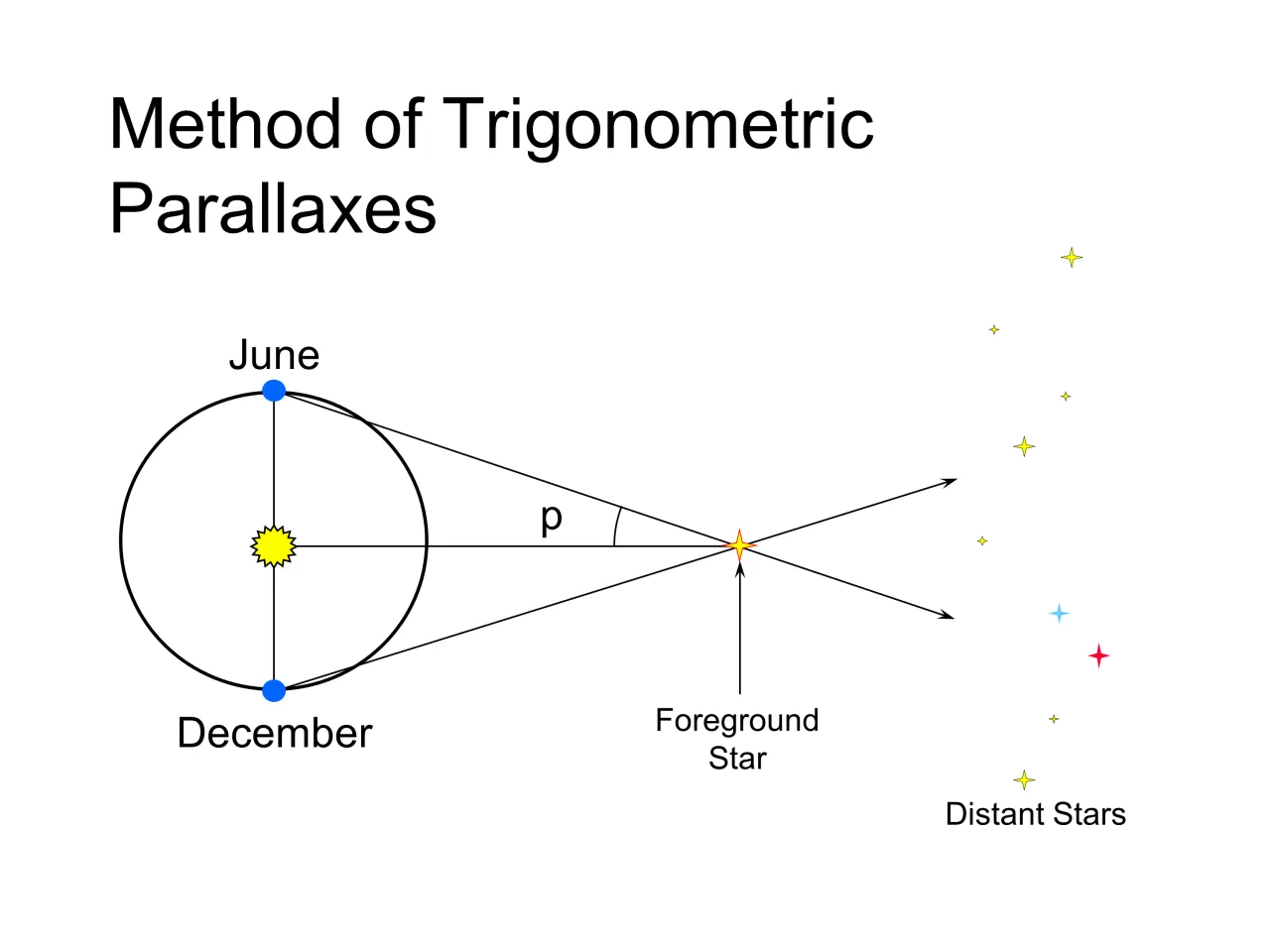 Method of Trigonometric Parallaxes

June

p

December

Foreground Star

Distant Stars